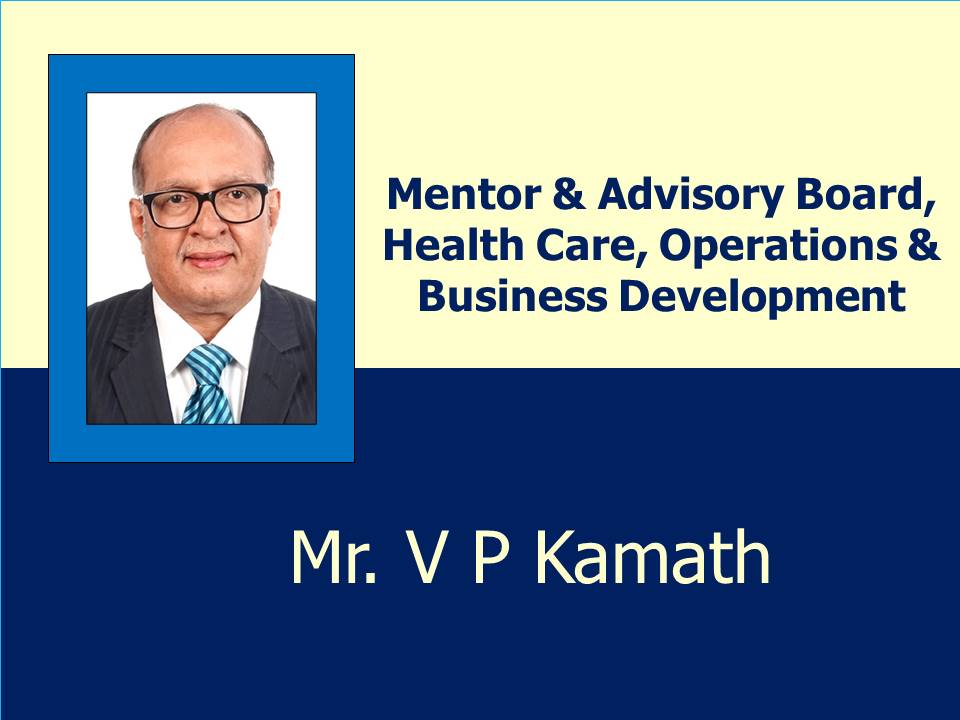 Mentor & Advisory Board, Health Care, Operations & Business Development

Mr. V P Kamath